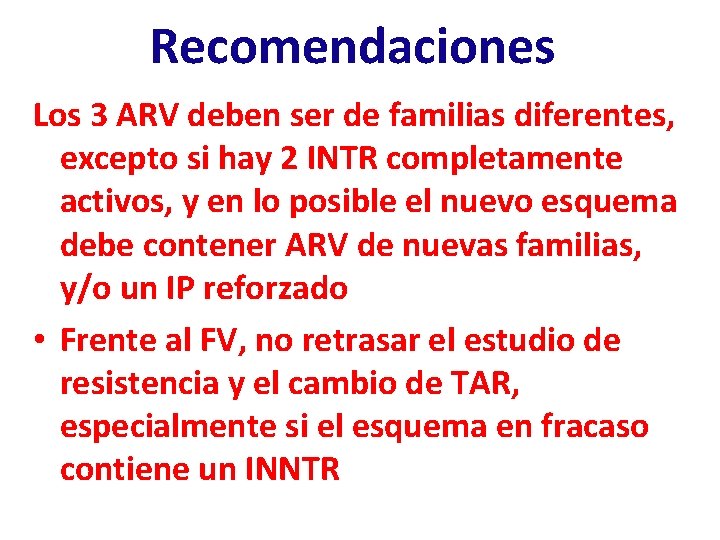 Recomendaciones

Los 3 ARV deben ser de familias diferentes, excepto si hay 2 INTR completamente activos, y en lo posible el nuevo esquema debe contener ARV de nuevas familias, y/o un IP reforzado

• Frente al FV, no retrasar el estudio de resistencia y el cambio de TAR, especialmente si el esquema en fracaso contiene un INNTR